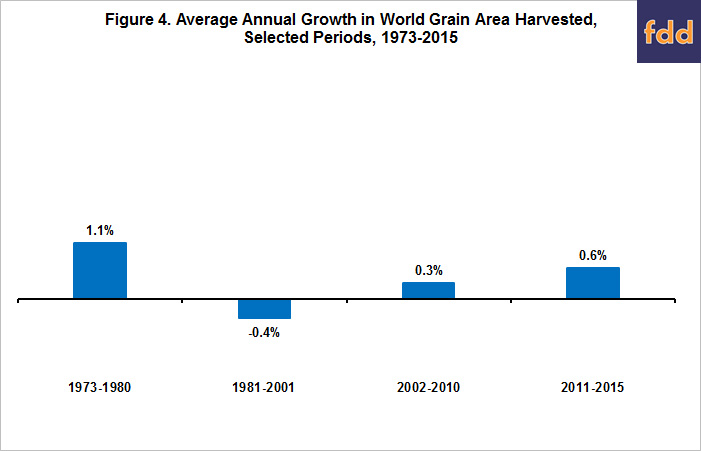 Figure 4. Average Annual Growth in World Grain Area Harvested, Selected Periods, 1973-2015

fdd

1.1%

-0.4%

0.3%

0.6%

1973-1980

1981-2001

2002-2010

2011-2015